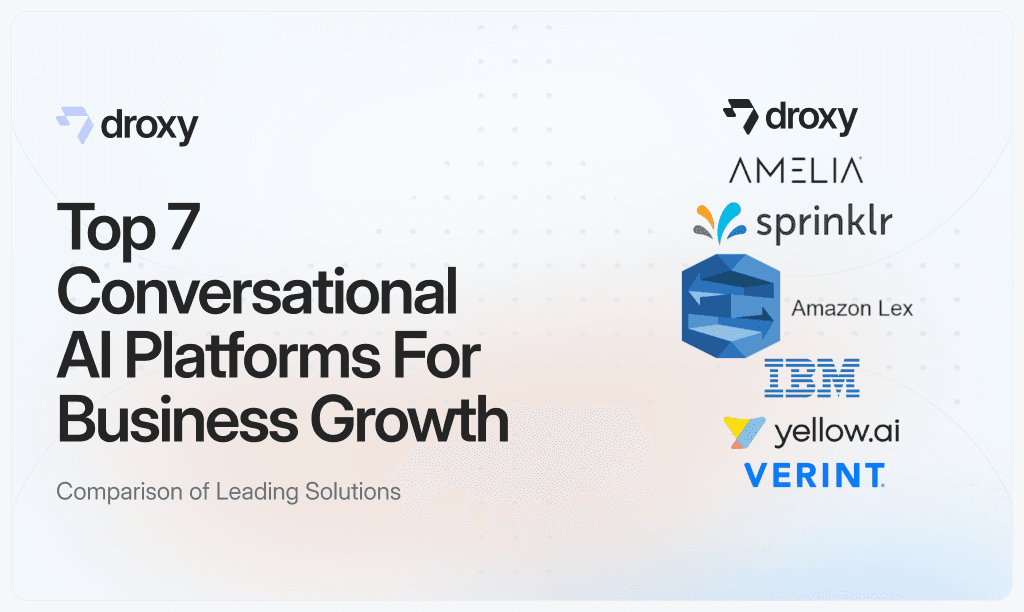 droxy

Top 7 Conversational AI Platforms For Business Growth

Comparison of Leading Solutions

droxy
AMELIA
sprinklr
Amazon Lex
IBM
yellow.ai
VERINT.